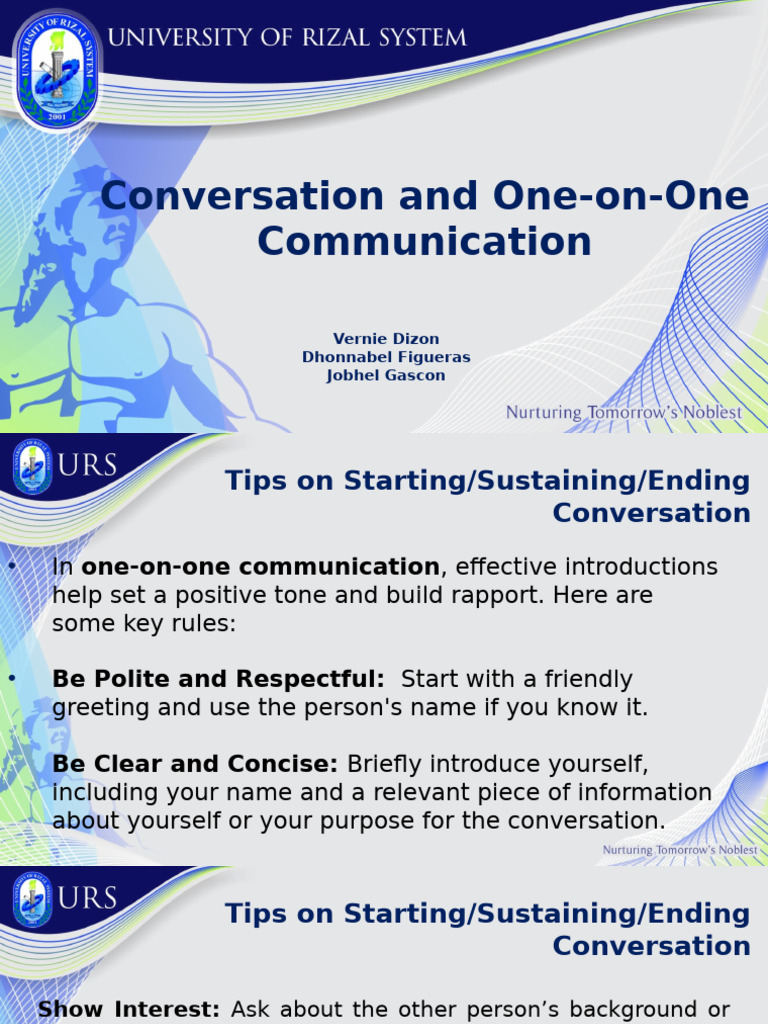 UNIVERSITY OF RIZAL SYSTEM

UNIVERSITY OF RIZAL SYSTEM
2001

Conversation and One-on-One Communication

Vernie Dizon
Dhonnabel Figueras
Jobhel Gascon

Nurturing Tomorrow's Noblest

URS

Tips on Starting/Sustaining/Ending Conversation

• In **one-on-one communication**, effective introductions help set a positive tone and build rapport. Here are some key rules:

• **Be Polite and Respectful:** Start with a friendly greeting and use the person's name if you know it.

**Be Clear and Concise:** Briefly introduce yourself, including your name and a relevant piece of information about yourself or your purpose for the conversation.

Nurturing Tomorrow's Noblest

URS

Tips on Starting/Sustaining/Ending Conversation

**Show Interest:** Ask about the other person's background or